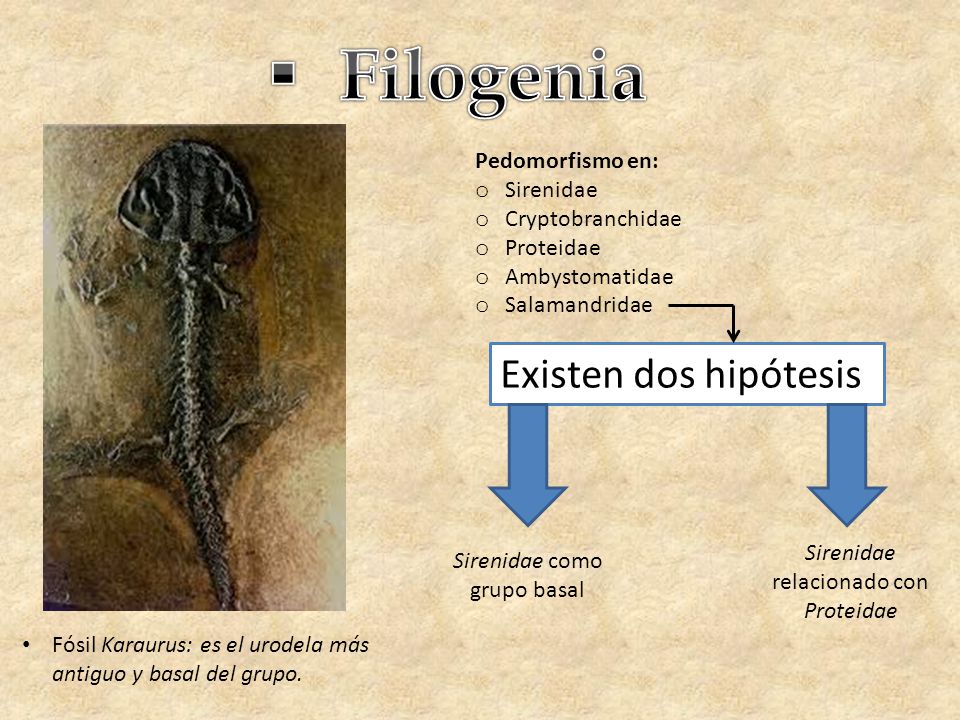 ▪ Filogenia

Pedomorfismo en:
o Sirenidae
o Cryptobranchidae
o Proteidae
o Ambystomatidae
o Salamandridae

Existen dos hipótesis

Sirenidae como grupo basal

Sirenidae relacionado con Proteidae

• Fósil Karaurus: es el urodela más antiguo y basal del grupo.